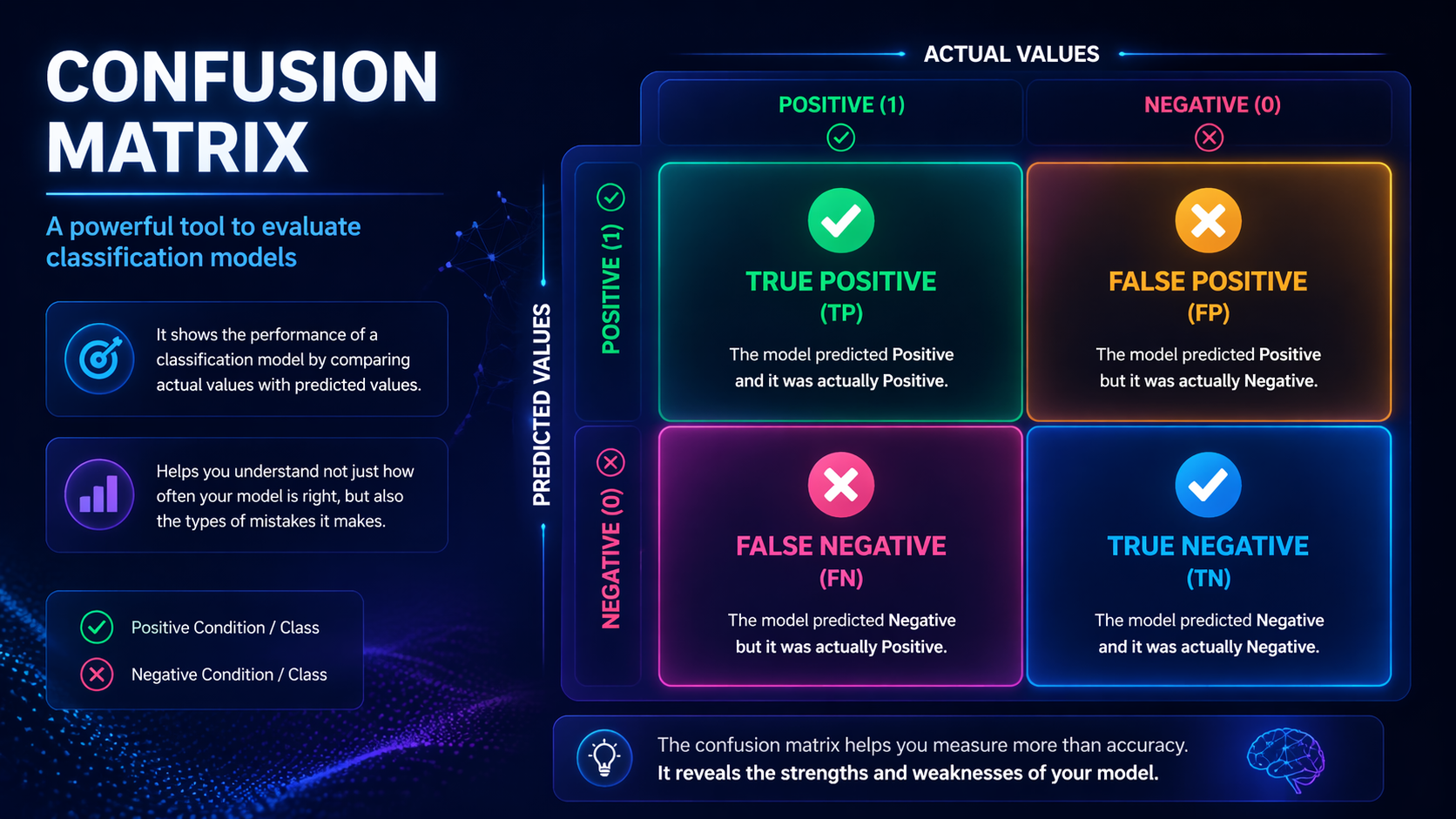 CONFUSION MATRIX

A powerful tool to evaluate classification models

It shows the performance of a classification model by comparing actual values with predicted values.

Helps you understand not just how often your model is right, but also the types of mistakes it makes.

Positive Condition / Class

Negative Condition / Class

ACTUAL VALUES

POSITIVE (1)

NEGATIVE (0)

PREDICTED VALUES

POSITIVE (1)

NEGATIVE (0)

TRUE POSITIVE (TP)

The model predicted Positive and it was actually Positive.

FALSE POSITIVE (FP)

The model predicted Positive but it was actually Negative.

FALSE NEGATIVE (FN)

The model predicted Negative but it was actually Positive.

TRUE NEGATIVE (TN)

The model predicted Negative and it was actually Negative.

The confusion matrix helps you measure more than accuracy.
It reveals the strengths and weaknesses of your model.